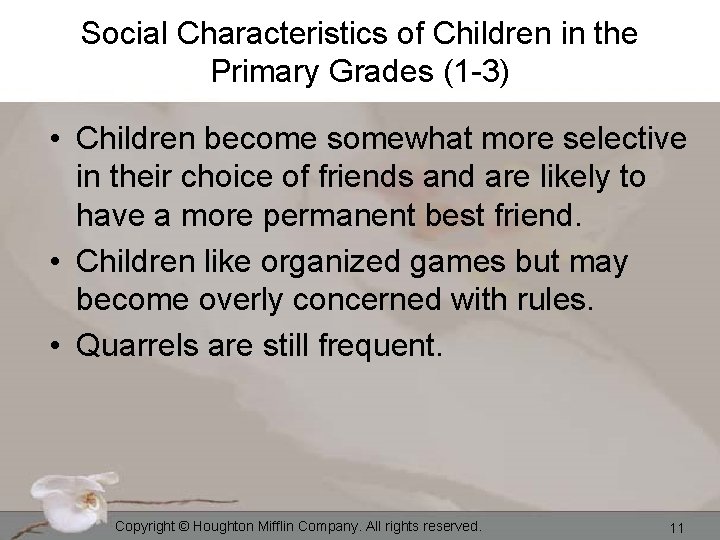 Social Characteristics of Children in the Primary Grades (1-3)

• Children become somewhat more selective in their choice of friends and are likely to have a more permanent best friend.
• Children like organized games but may become overly concerned with rules.
• Quarrels are still frequent.

Copyright © Houghton Mifflin Company. All rights reserved.

11